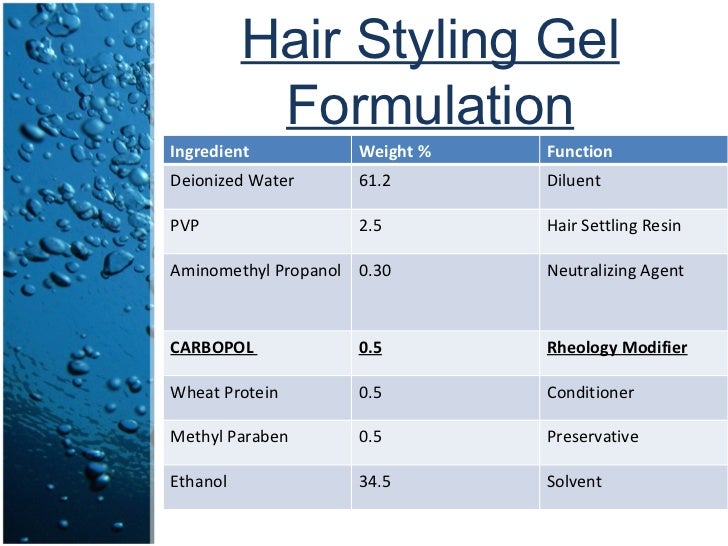 Hair Styling Gel Formulation

| Ingredient | Weight % | Function |
|---|---|---|
| Deionized Water | 61.2 | Diluent |
| PVP | 2.5 | Hair Settling Resin |
| Aminomethyl Propanol | 0.30 | Neutralizing Agent |
| CARBOPOL | 0.5 | Rheology Modifier |
| Wheat Protein | 0.5 | Conditioner |
| Methyl Paraben | 0.5 | Preservative |
| Ethanol | 34.5 | Solvent |